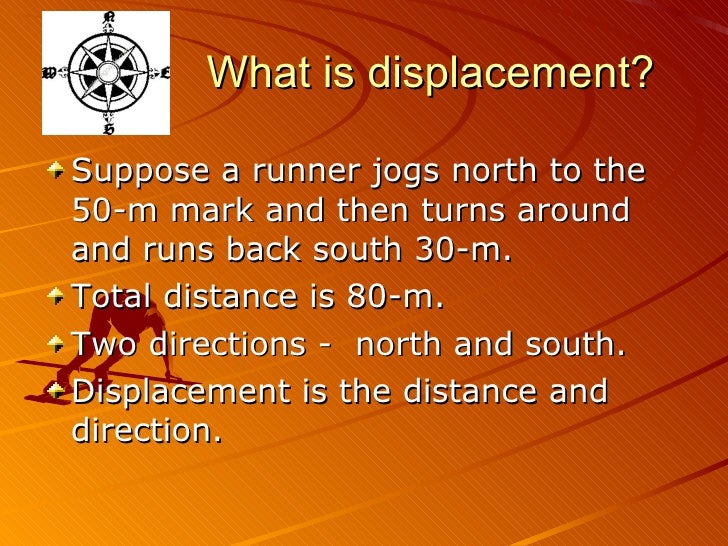 N
W
E
S

What is displacement?

Suppose a runner jogs north to the 50-m mark and then turns around and runs back south 30-m.

Total distance is 80-m.

Two directions -  north and south.

Displacement is the distance and direction.